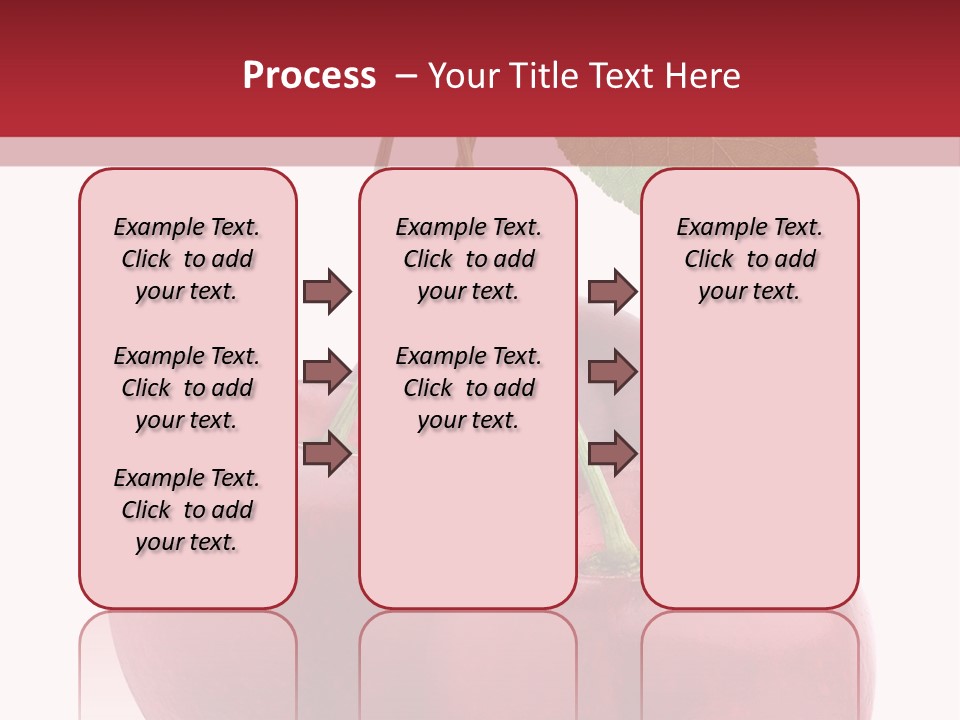 Process – Your Title Text Here

Example Text. Click to add your text.

Example Text. Click to add your text.

Example Text. Click to add your text.

Example Text. Click to add your text.

Example Text. Click to add your text.

Example Text. Click to add your text.